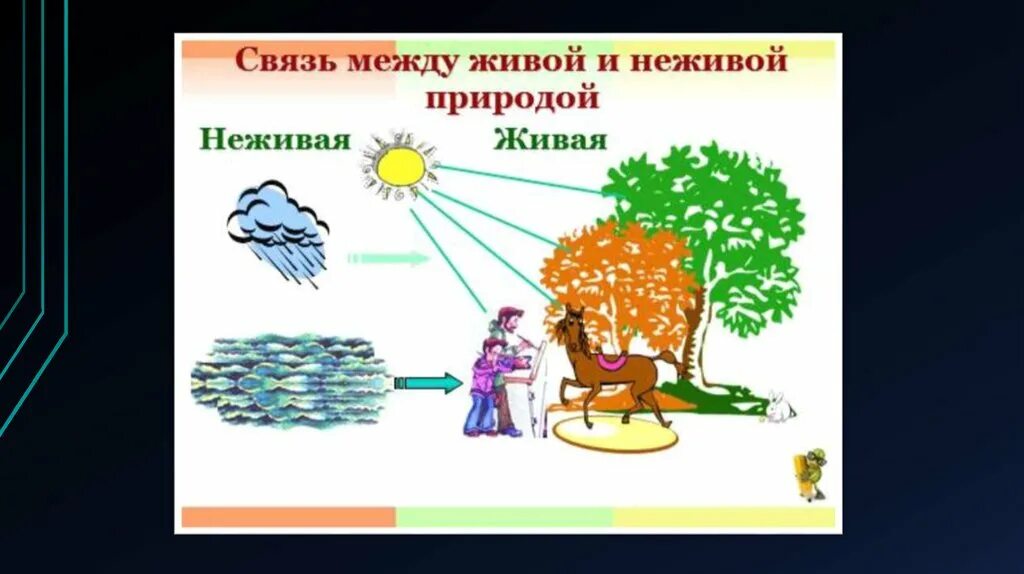 Связь между живой и неживой природой

Неживая

Живая